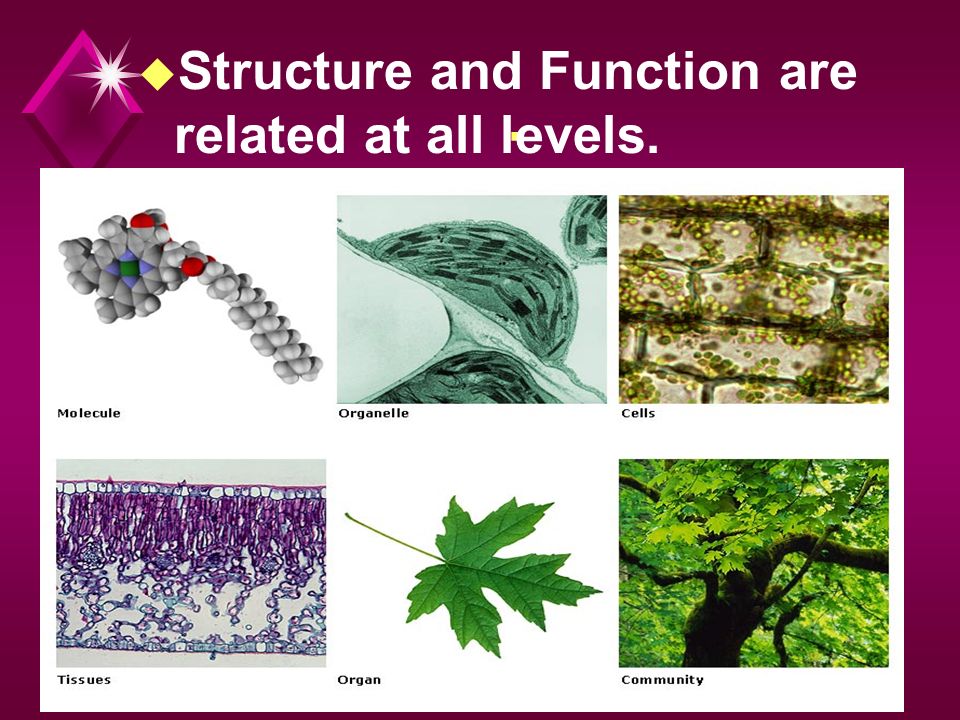 Structure and Function are related at all levels.

Molecule

Organelle

Cells

Tissues

Organ

Community